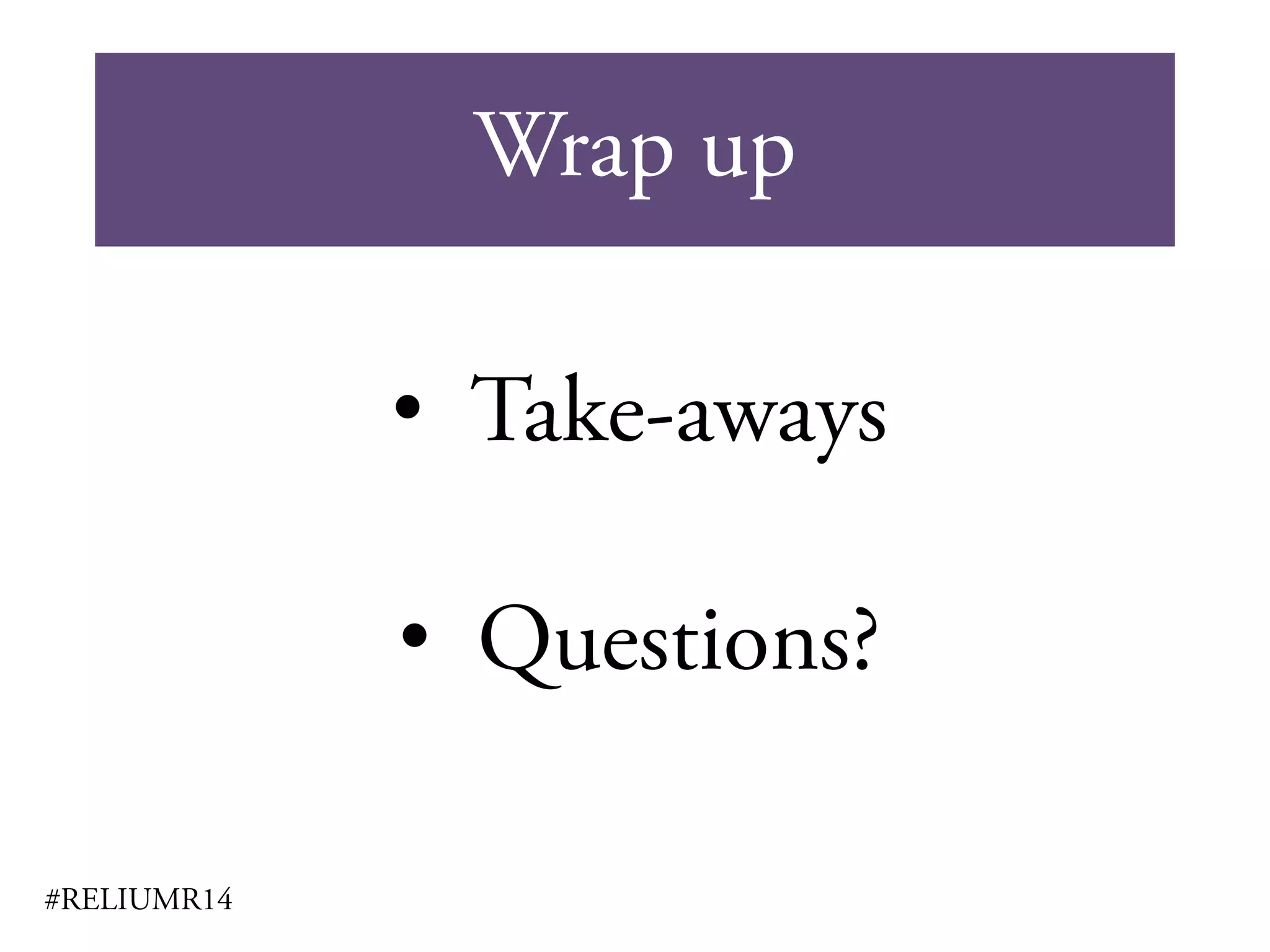 Wrap up

• Take-aways

• Questions?

#RELIUMR14